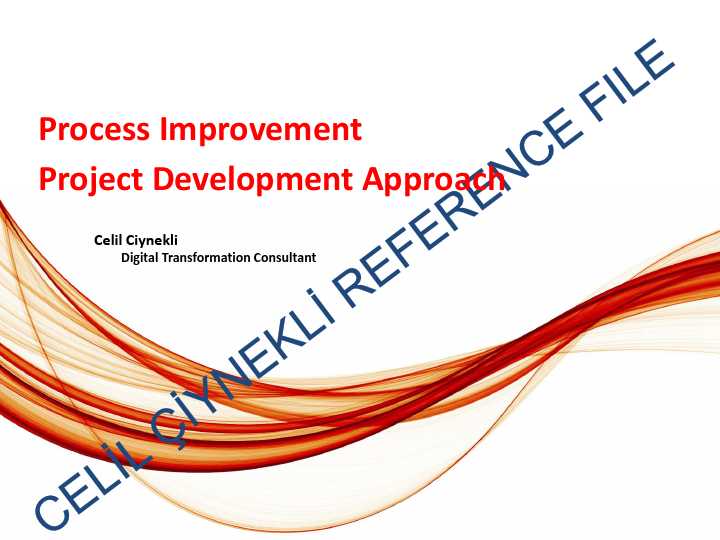 Process Improvement
Project Development Approach

Celil Ciynekli
Digital Transformation Consultant

CELİL ÇİYNEKLİ REFERENCE FILE